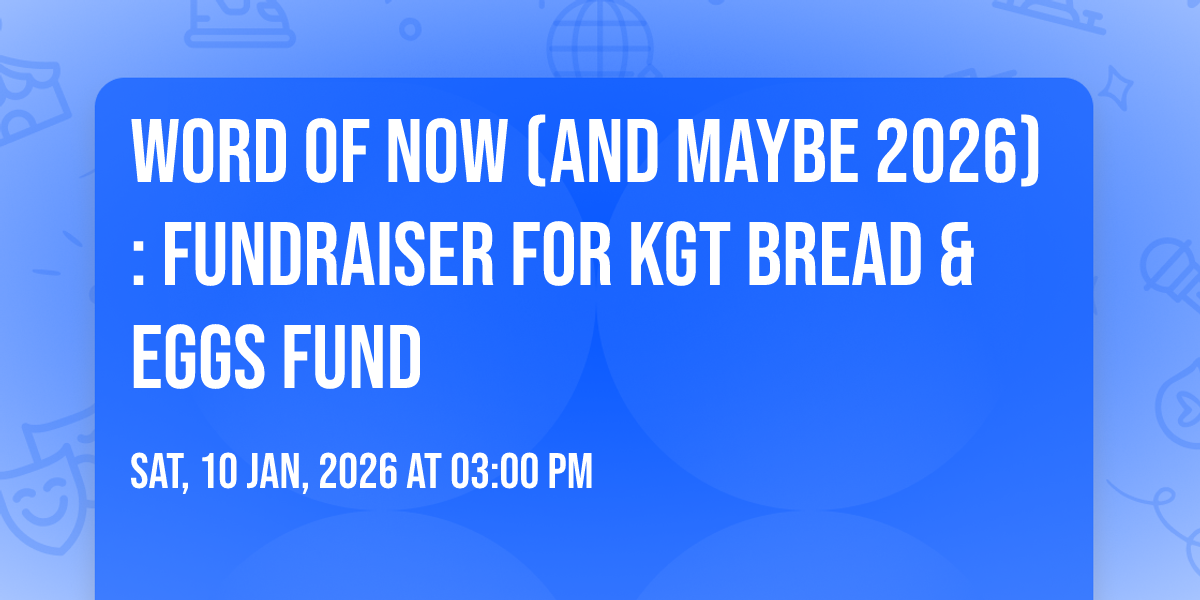 WORD OF NOW (AND MAYBE 2026) : FUNDRAISER FOR KGT BREAD & EGGS FUND

SAT, 10 JAN, 2026 AT 03:00 PM